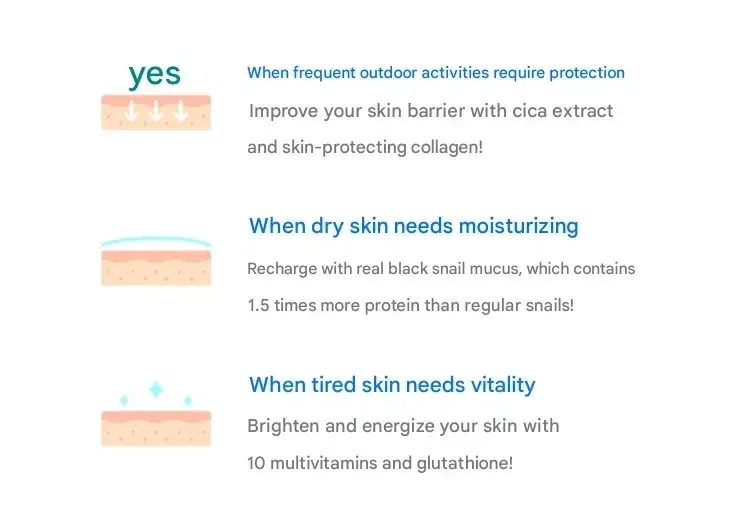 yes

When frequent outdoor activities require protection

Improve your skin barrier with cica extract and skin-protecting collagen!

When dry skin needs moisturizing

Recharge with real black snail mucus, which contains 1.5 times more protein than regular snails!

When tired skin needs vitality

Brighten and energize your skin with 10 multivitamins and glutathione!